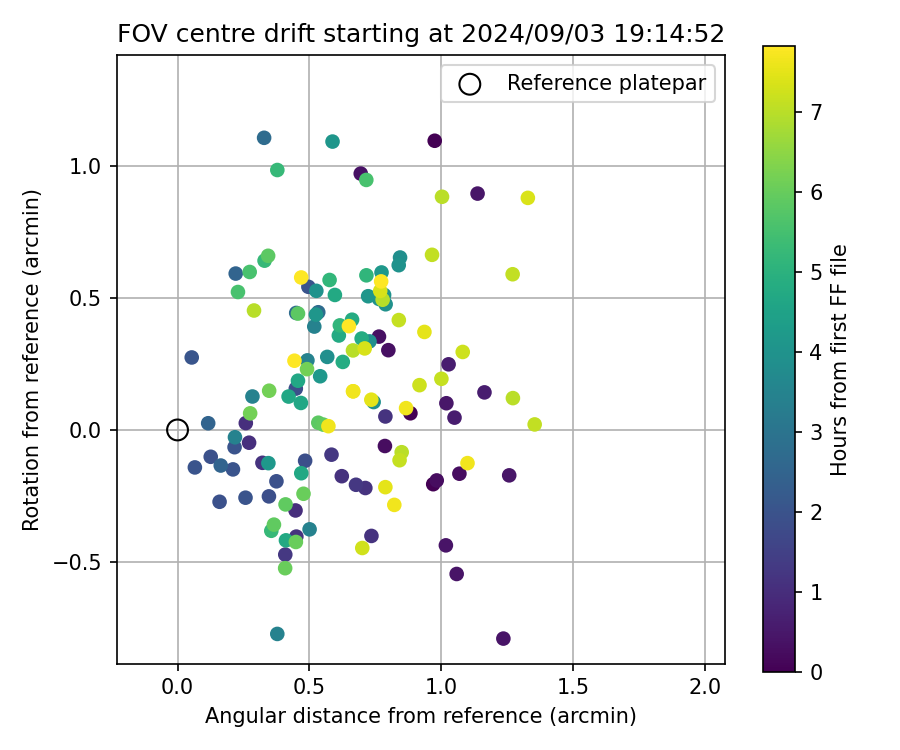 FOV centre drift starting at 2024/09/03 19:14:52

Reference platepar

Rotation from reference (arcmin)

1.0
0.5
0.0
−0.5

0.0 0.5 1.0 1.5 2.0

Angular distance from reference (arcmin)

Hours from first FF file

7
6
5
4
3
2
1
0